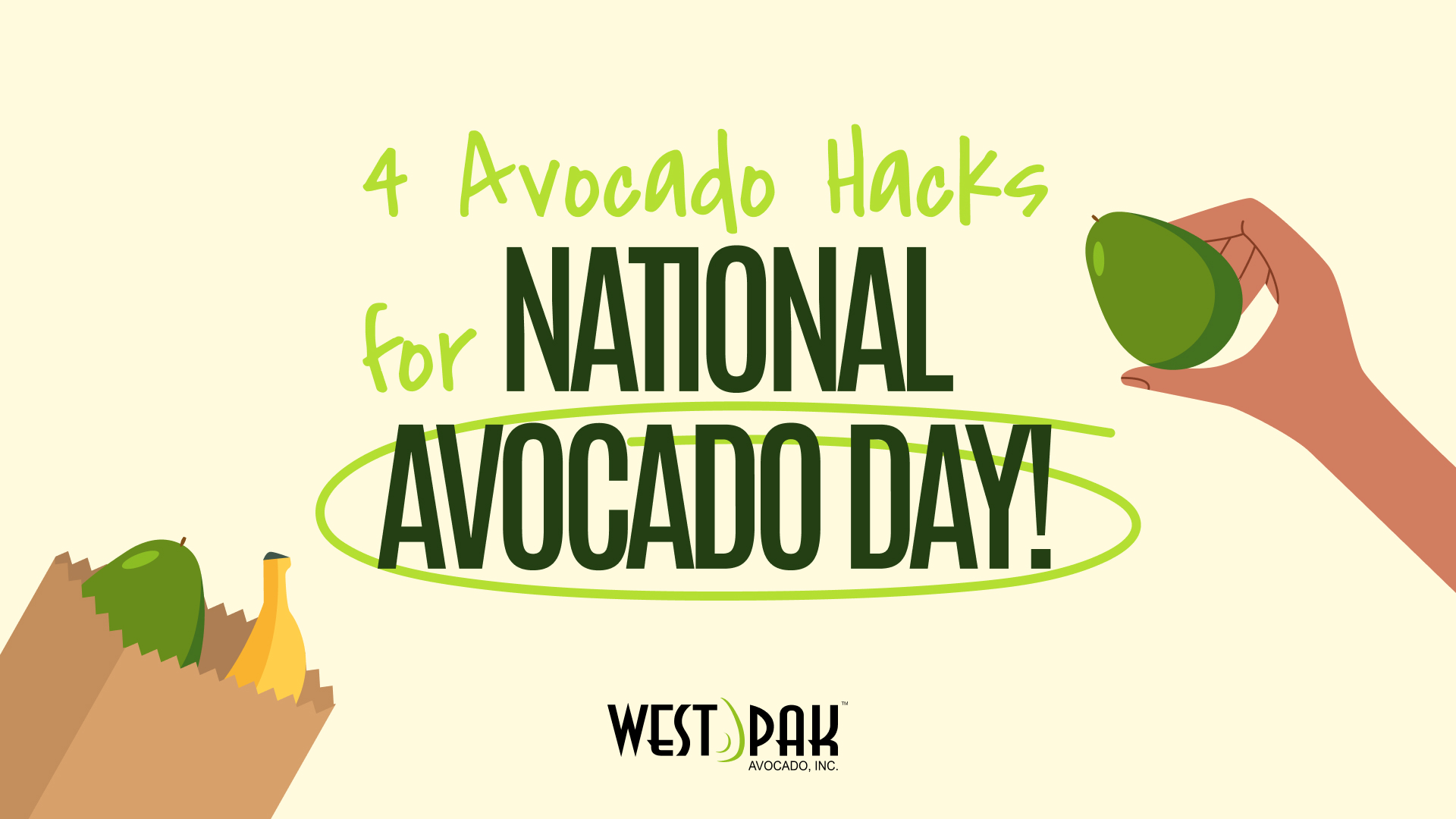 4 Avocado Hacks for NATIONAL AVOCADO DAY!

WEST PAK™
AVOCADO, INC.